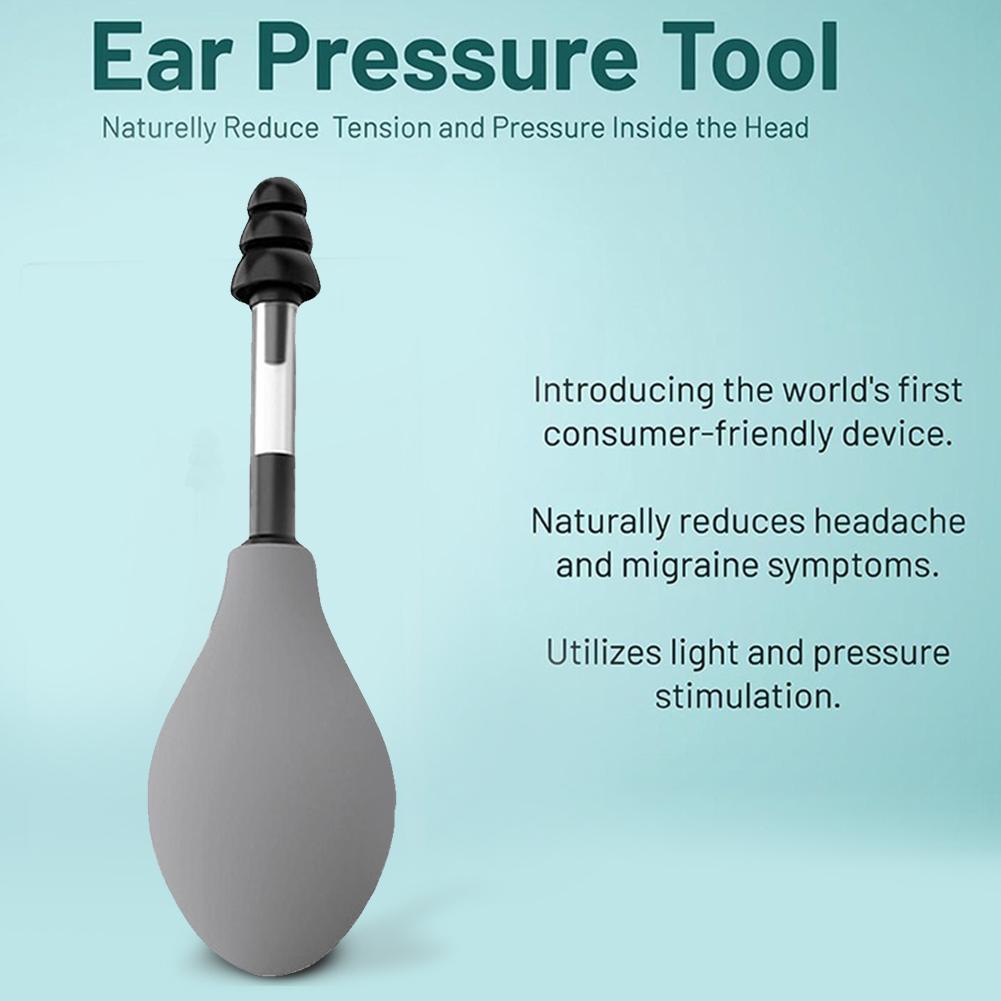 Ear Pressure Tool

Naturelly Reduce Tension and Pressure Inside the Head

Introducing the world's first consumer-friendly device.

Naturally reduces headache and migraine symptoms.

Utilizes light and pressure stimulation.